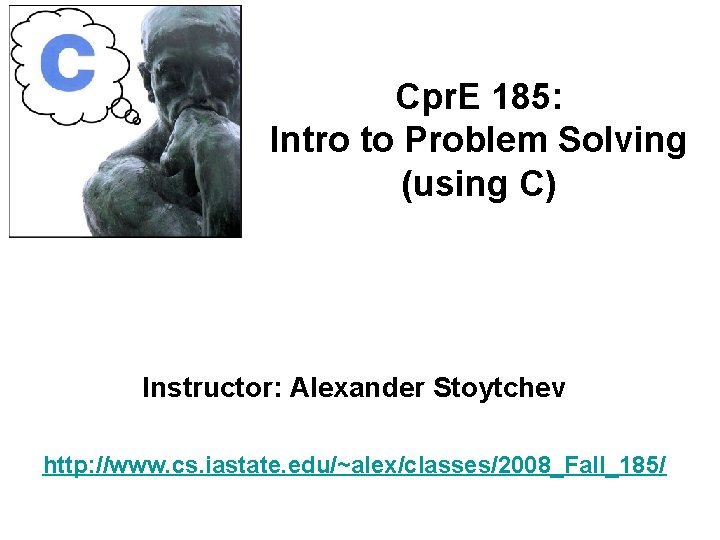 C

CprE 185:
Intro to Problem Solving
(using C)

Instructor: Alexander Stoytchev

http://www.cs.iastate.edu/~alex/classes/2008_Fall_185/